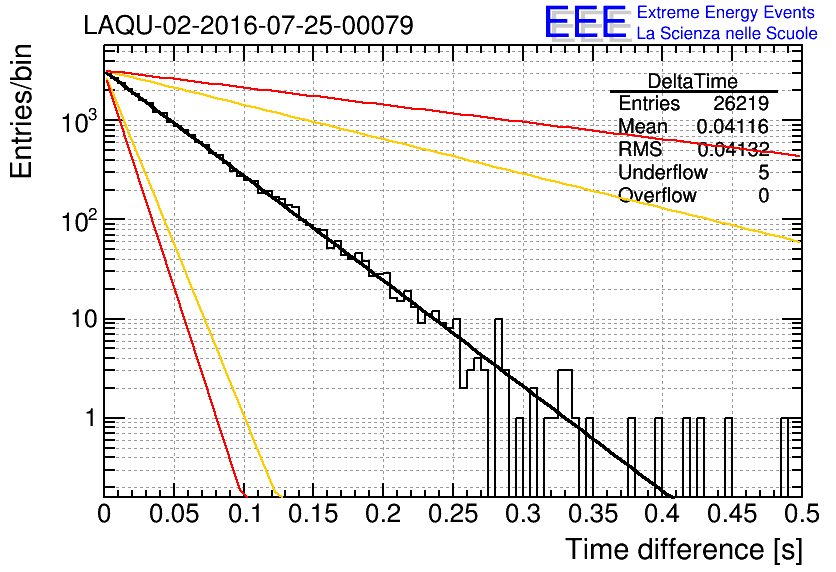 LAQU-02-2016-07-25-00079

EEE Extreme Energy Events
La Scienza nelle Scuole

| DeltaTime | |
|---|---|
| Entries | 26219 |
| Mean | 0.04116 |
| RMS | 0.04132 |
| Underflow | 5 |
| Overflow | 0 |

Entries/bin

$10^3$
$10^2$
10
1

0 0.05 0.1 0.15 0.2 0.25 0.3 0.35 0.4 0.45 0.5

Time difference [s]